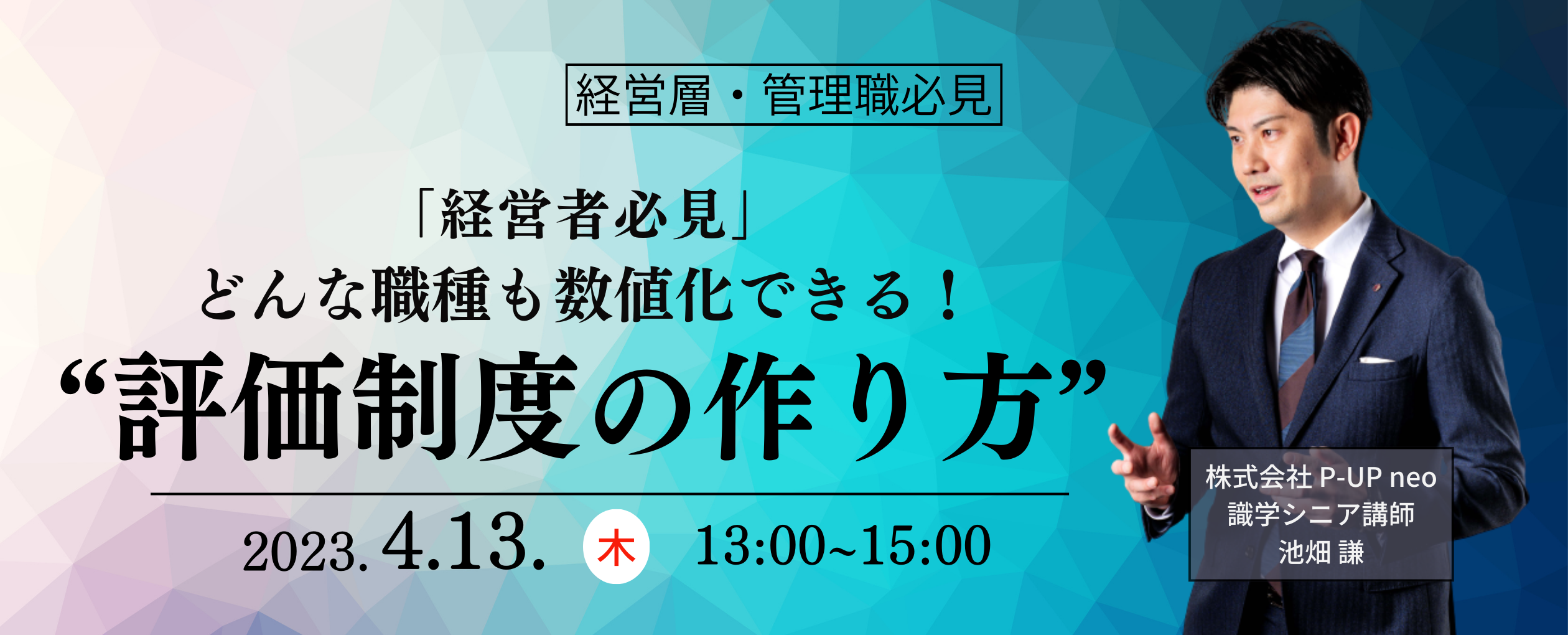 経営層・管理職必見

「経営者必見」
どんな職種も数値化できる！
“評価制度の作り方”

2023. 4.13. 木 13:00~15:00

株式会社 P-UP neo
識学シニア講師
池畑 謙